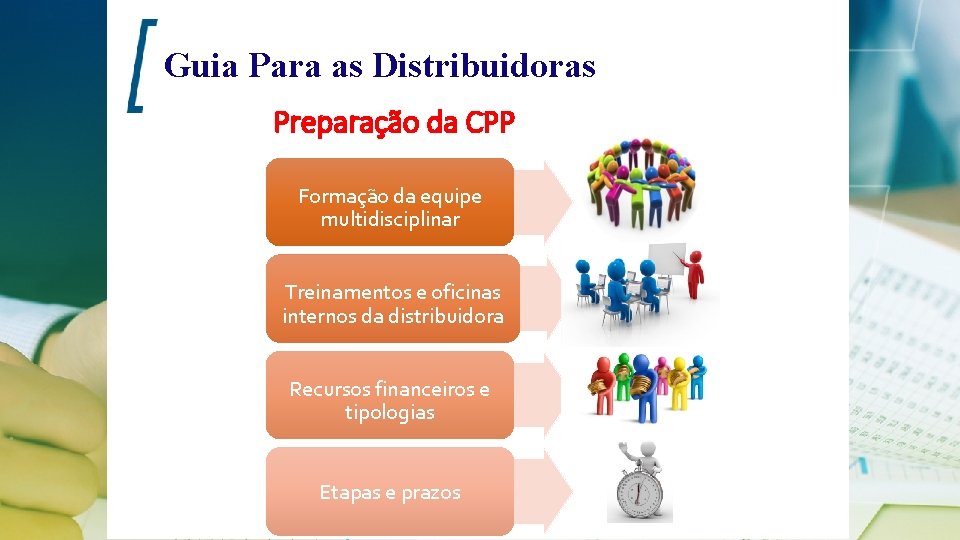 Guia Para as Distribuidoras

Preparação da CPP

Formação da equipe multidisciplinar

Treinamentos e oficinas internos da distribuidora

Recursos financeiros e tipologias

Etapas e prazos